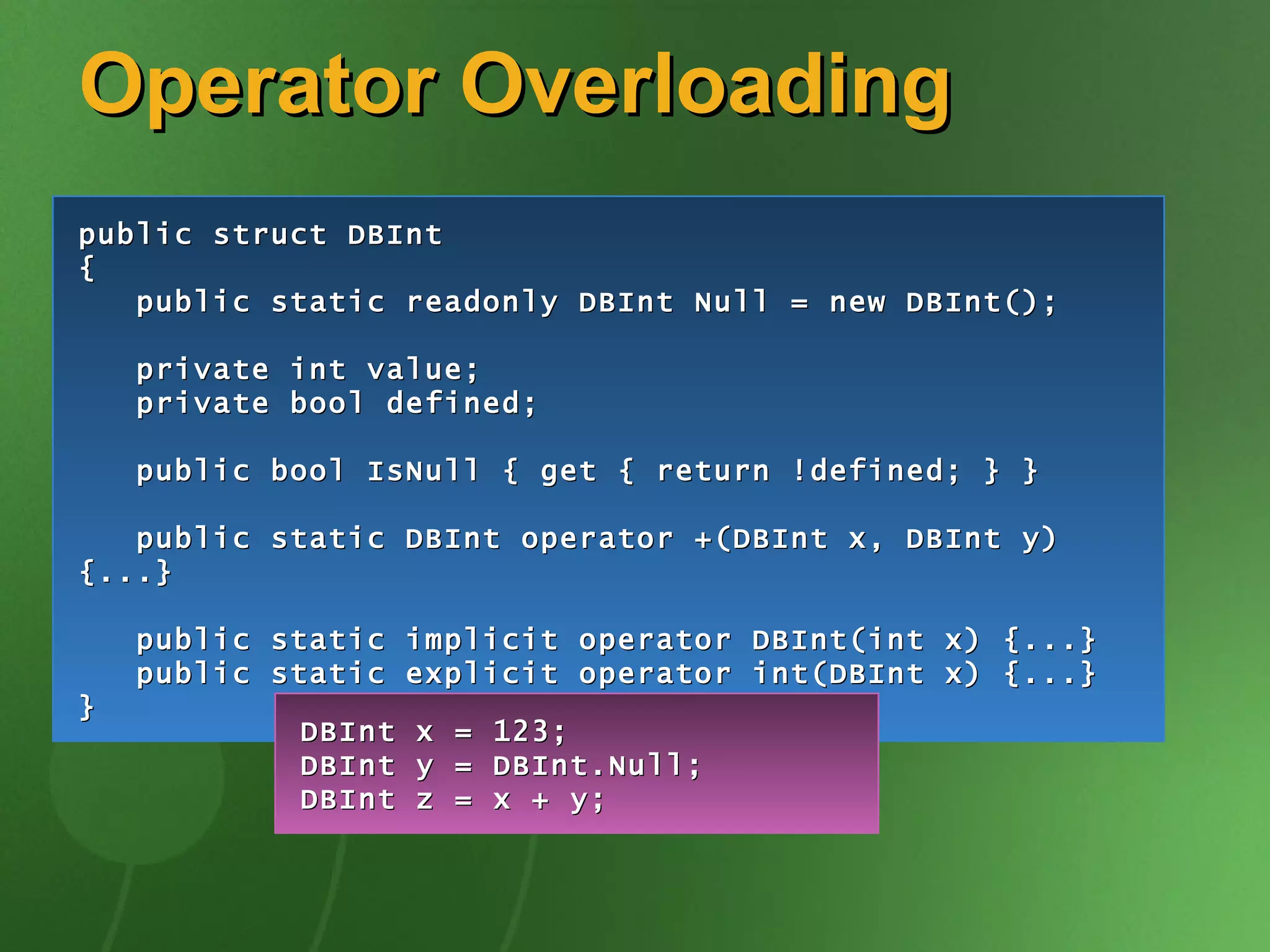 Operator Overloading

public struct DBInt
{
   public static readonly DBInt Null = new DBInt();

   private int value;
   private bool defined;

   public bool IsNull { get { return !defined; } }

   public static DBInt operator +(DBInt x, DBInt y)
{...}

   public static implicit operator DBInt(int x) {...}
   public static explicit operator int(DBInt x) {...}
}

DBInt x = 123;
DBInt y = DBInt.Null;
DBInt z = x + y;